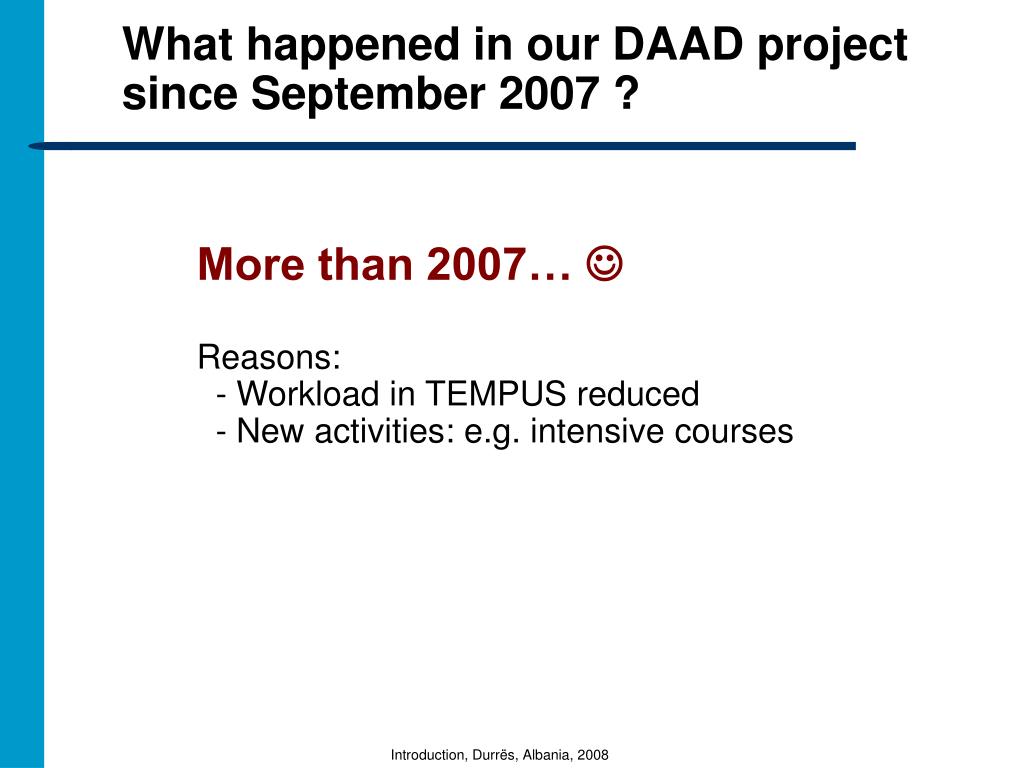 What happened in our DAAD project since September 2007 ?

More than 2007… ☺

Reasons:
- Workload in TEMPUS reduced
- New activities: e.g. intensive courses

Introduction, Durrës, Albania, 2008